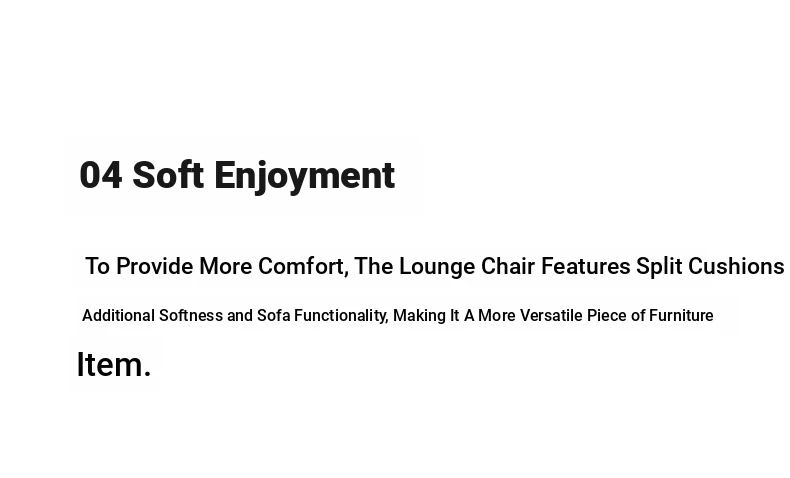 04 Soft Enjoyment

To Provide More Comfort, The Lounge Chair Features Split Cushions

Additional Softness and Sofa Functionality, Making It A More Versatile Piece of Furniture

Item.